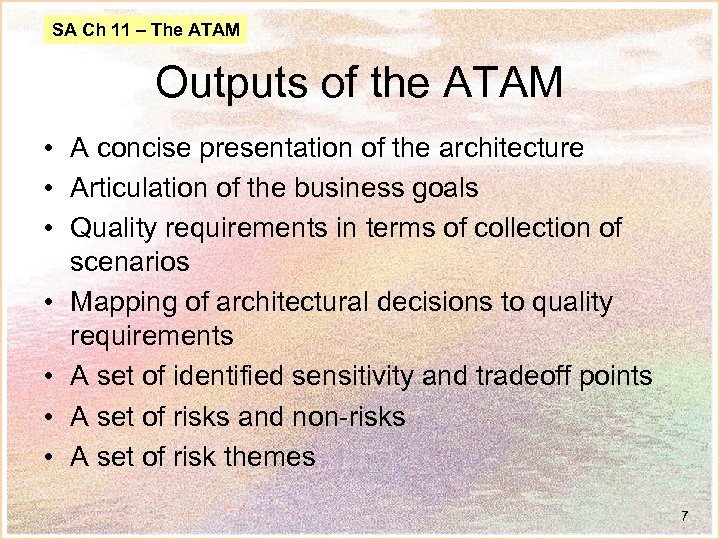 SA Ch 11 – The ATAM

Outputs of the ATAM

• A concise presentation of the architecture
• Articulation of the business goals
• Quality requirements in terms of collection of scenarios
• Mapping of architectural decisions to quality requirements
• A set of identified sensitivity and tradeoff points
• A set of risks and non-risks
• A set of risk themes

7